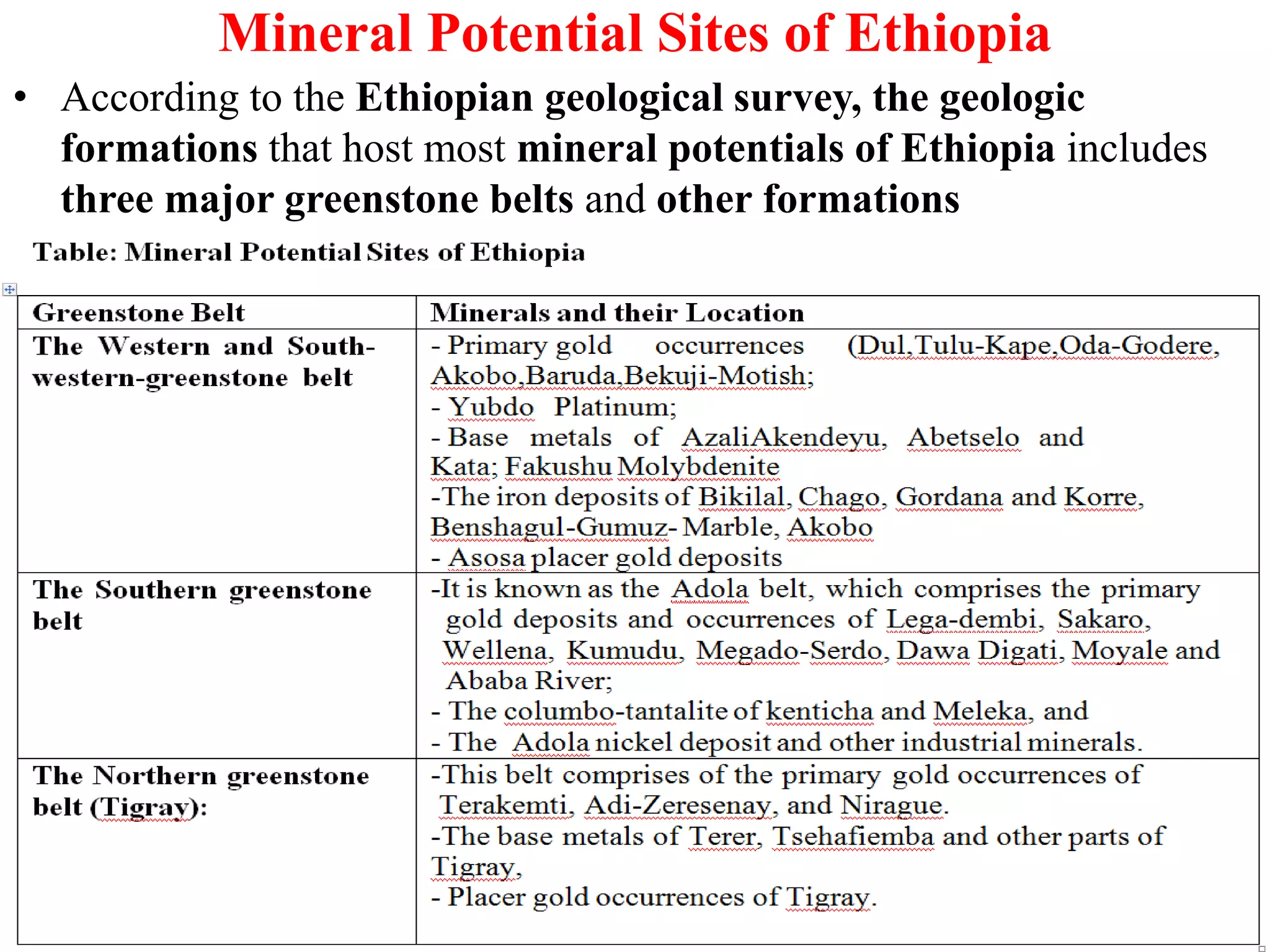 Mineral Potential Sites of Ethiopia

• According to the Ethiopian geological survey, the geologic formations that host most mineral potentials of Ethiopia includes three major greenstone belts and other formations

Table: Mineral Potential Sites of Ethiopia

| Greenstone Belt | Minerals and their Location |
|---|---|
| The Western and South-western-greenstone belt | - Primary gold occurrences (Dul,Tulu-Kape,Oda-Godere, Akobo,Baruda,Bekuji-Motish; - Yubdo Platinum; - Base metals of AzaliAkendeyu, Abetselo and Kata; Fakushu Molybdenite -The iron deposits of Bikilal, Chago, Gordana and Korre, Benshagul-Gumuz- Marble, Akobo - Asosa placer gold deposits |
| The Southern greenstone belt | -It is known as the Adola belt, which comprises the primary gold deposits and occurrences of Lega-dembi, Sakaro, Wellena, Kumudu, Megado-Serdo, Dawa Digati, Moyale and Ababa River; - The columbo-tantalite of kenticha and Meleka, and - The Adola nickel deposit and other industrial minerals. |
| The Northern greenstone belt (Tigray): | -This belt comprises of the primary gold occurrences of Terakemti, Adi-Zeresenay, and Nirague. -The base metals of Terer, Tsehafiemba and other parts of Tigray, - Placer gold occurrences of Tigray. |